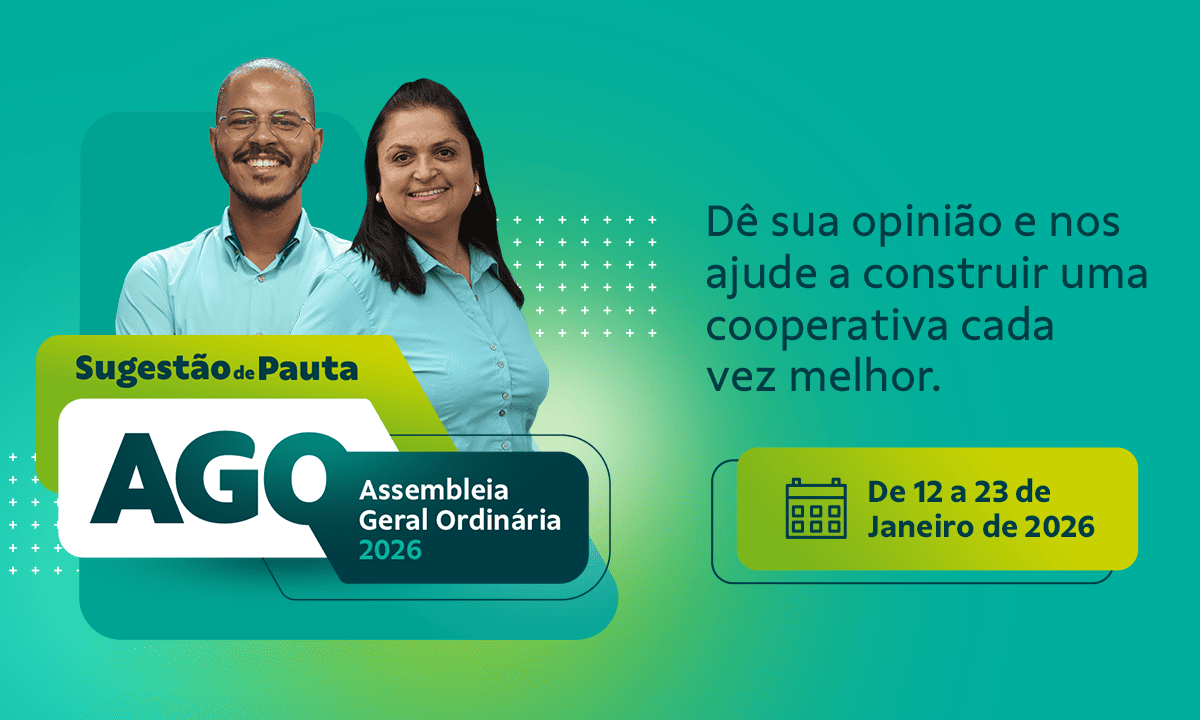 Sugestão de Pauta

AGO

Assembleia Geral Ordinária 2026

Dê sua opinião e nos ajude a construir uma cooperativa cada vez melhor.

De 12 a 23 de Janeiro de 2026